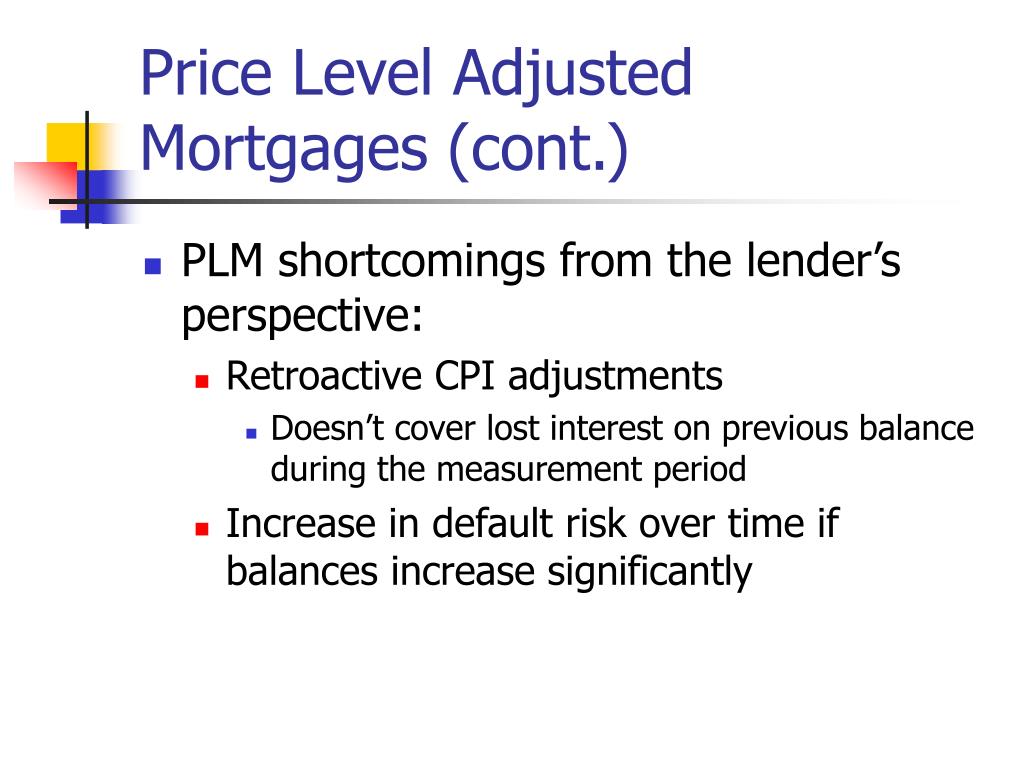 Price Level Adjusted Mortgages (cont.)

PLM shortcomings from the lender’s perspective:

Retroactive CPI adjustments

Doesn’t cover lost interest on previous balance during the measurement period

Increase in default risk over time if balances increase significantly